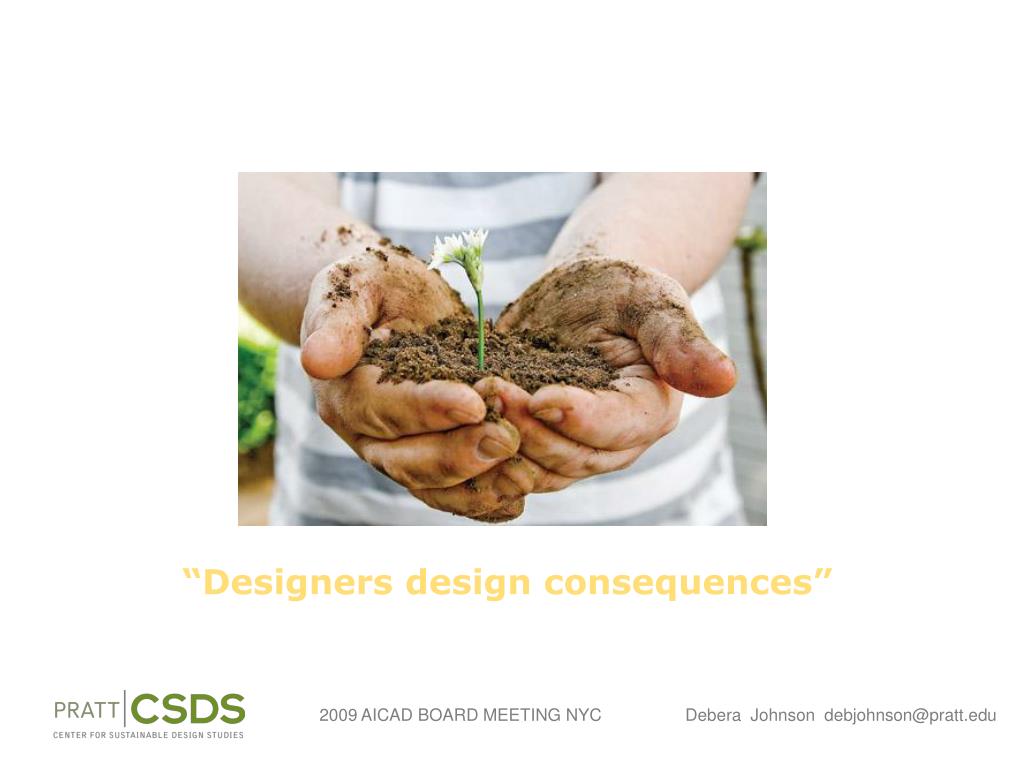 “Designers design consequences”

PRATT CSDS
CENTER FOR SUSTAINABLE DESIGN STUDIES

2009 AICAD BOARD MEETING NYC

Debera Johnson debjohnson@pratt.edu